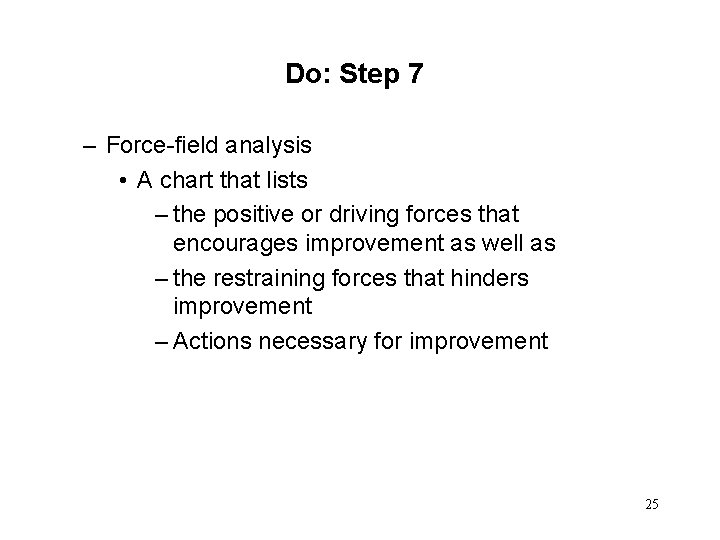 Do: Step 7

– Force-field analysis
  • A chart that lists
    – the positive or driving forces that encourages improvement as well as
    – the restraining forces that hinders improvement
    – Actions necessary for improvement

25